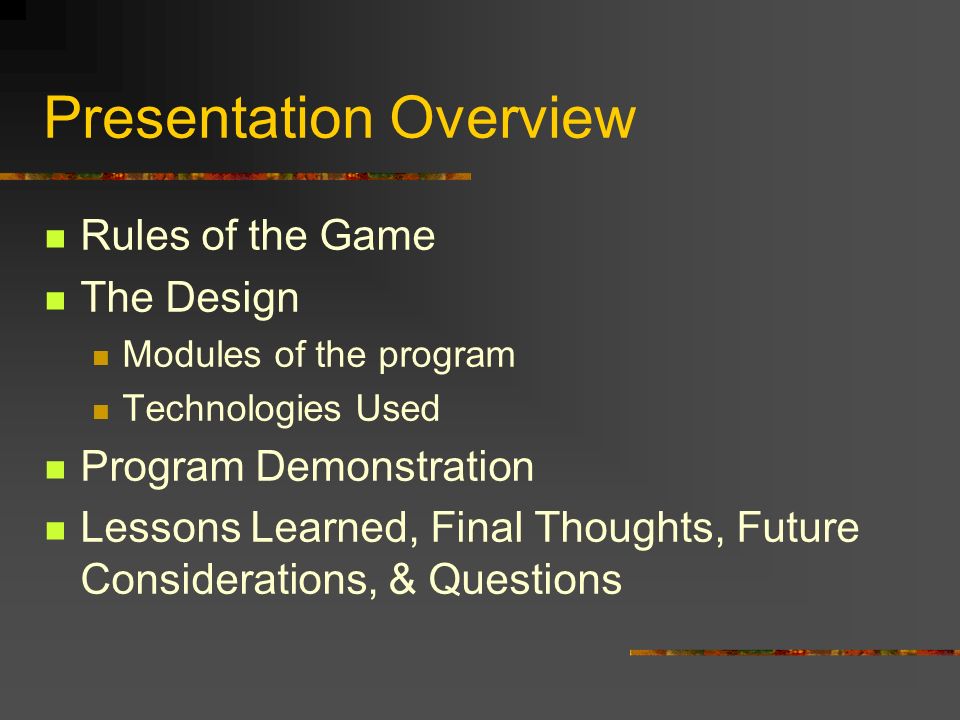 Presentation Overview

- Rules of the Game
- The Design
  - Modules of the program
  - Technologies Used
- Program Demonstration
- Lessons Learned, Final Thoughts, Future Considerations, & Questions